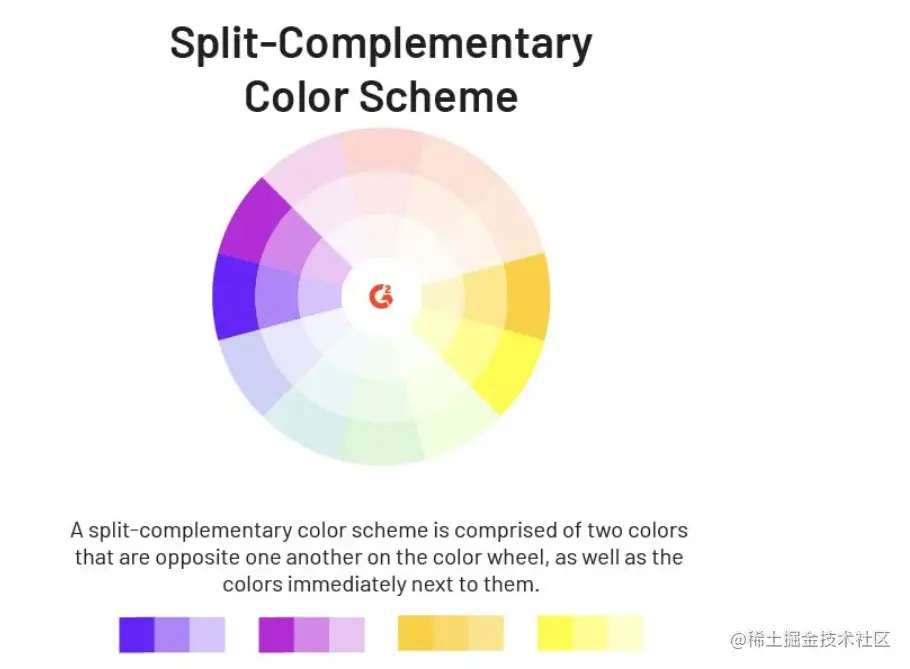 Split-Complementary Color Scheme

G2

A split-complementary color scheme is comprised of two colors that are opposite one another on the color wheel, as well as the colors immediately next to them.

@稀土掘金技术社区